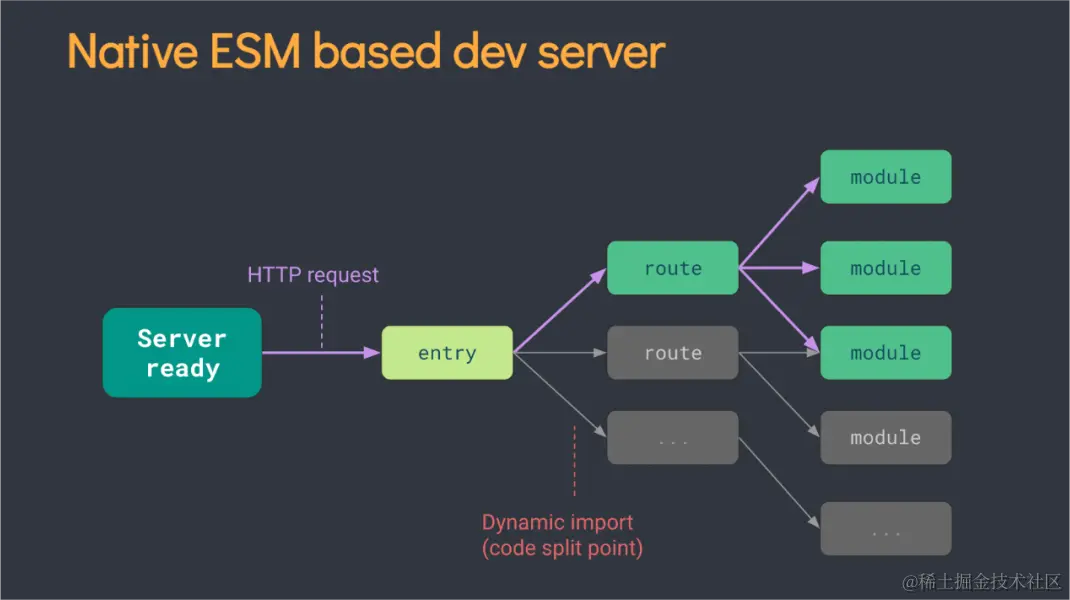 Native ESM based dev server

HTTP request

Server ready

entry

route

route

...

module

module

module

module

...

Dynamic import
(code split point)

@稀土掘金技术社区